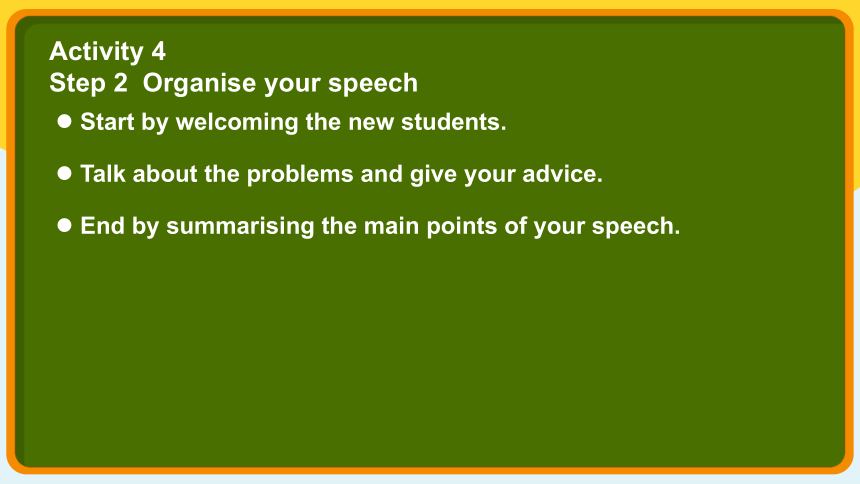 Activity 4
Step 2 Organise your speech

● Start by welcoming the new students.

● Talk about the problems and give your advice.

● End by summarising the main points of your speech.